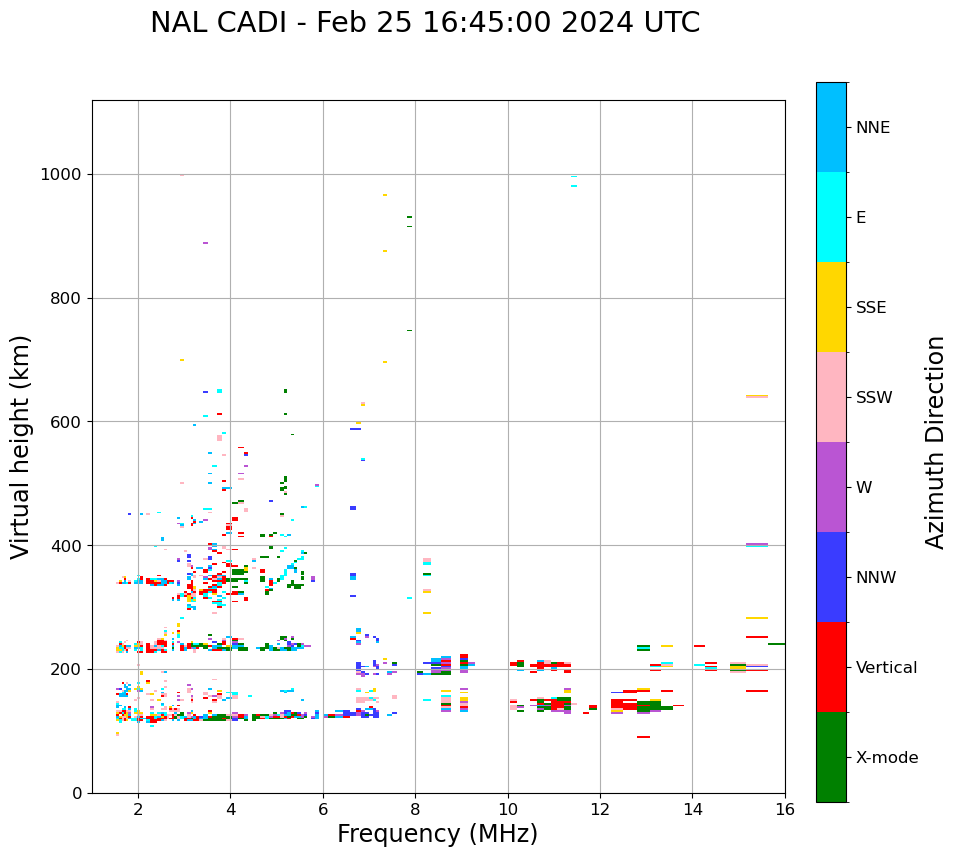 NAL CADI - Feb 25 16:45:00 2024 UTC

Virtual height (km)

1000
800
600
400
200
0

2
4
6
8
10
12
14
16

Frequency (MHz)

NNE
E
SSE
SSW
W
NNW
Vertical
X-mode

Azimuth Direction